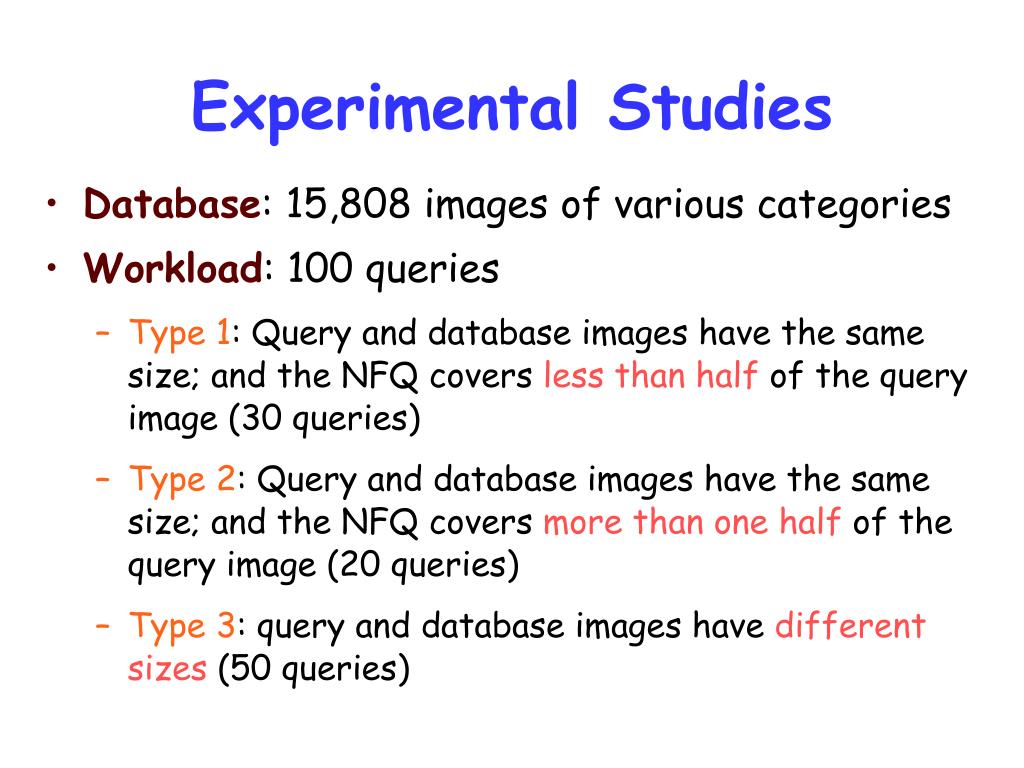 Experimental Studies

• Database: 15,808 images of various categories

• Workload: 100 queries

– Type 1: Query and database images have the same size; and the NFQ covers less than half of the query image (30 queries)

– Type 2: Query and database images have the same size; and the NFQ covers more than one half of the query image (20 queries)

– Type 3: query and database images have different sizes (50 queries)